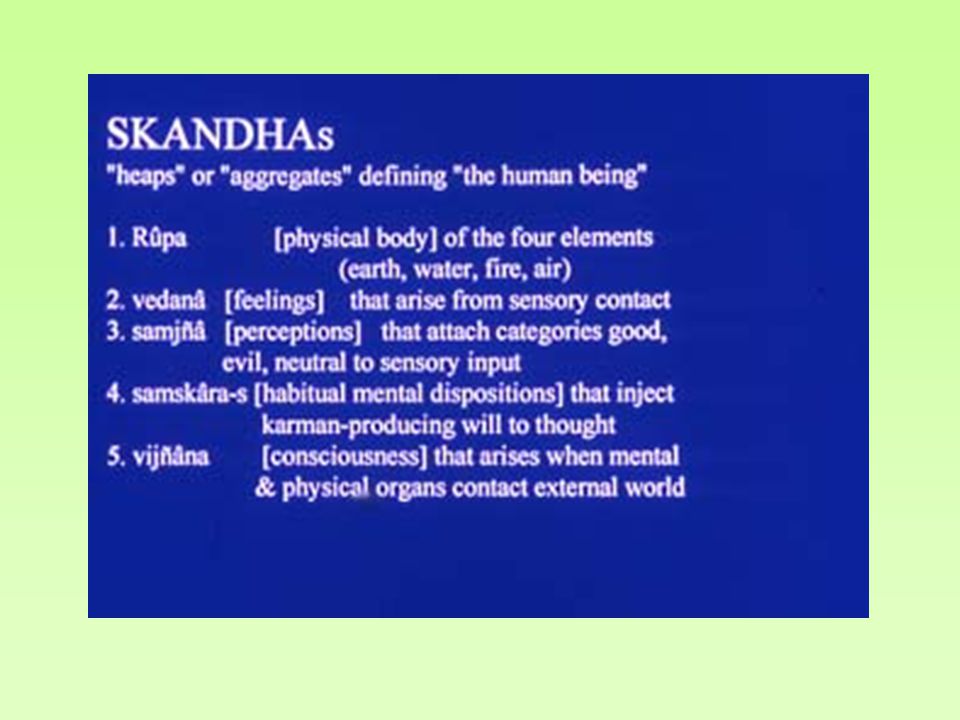 SKANDHAs
"heaps" or "aggregates" defining "the human being"

1. Rûpa [physical body] of the four elements (earth, water, fire, air)
2. vedanâ [feelings] that arise from sensory contact
3. samjñâ [perceptions] that attach categories good, evil, neutral to sensory input
4. samskâra-s [habitual mental dispositions] that inject karman-producing will to thought
5. vijñâna [consciousness] that arises when mental & physical organs contact external world